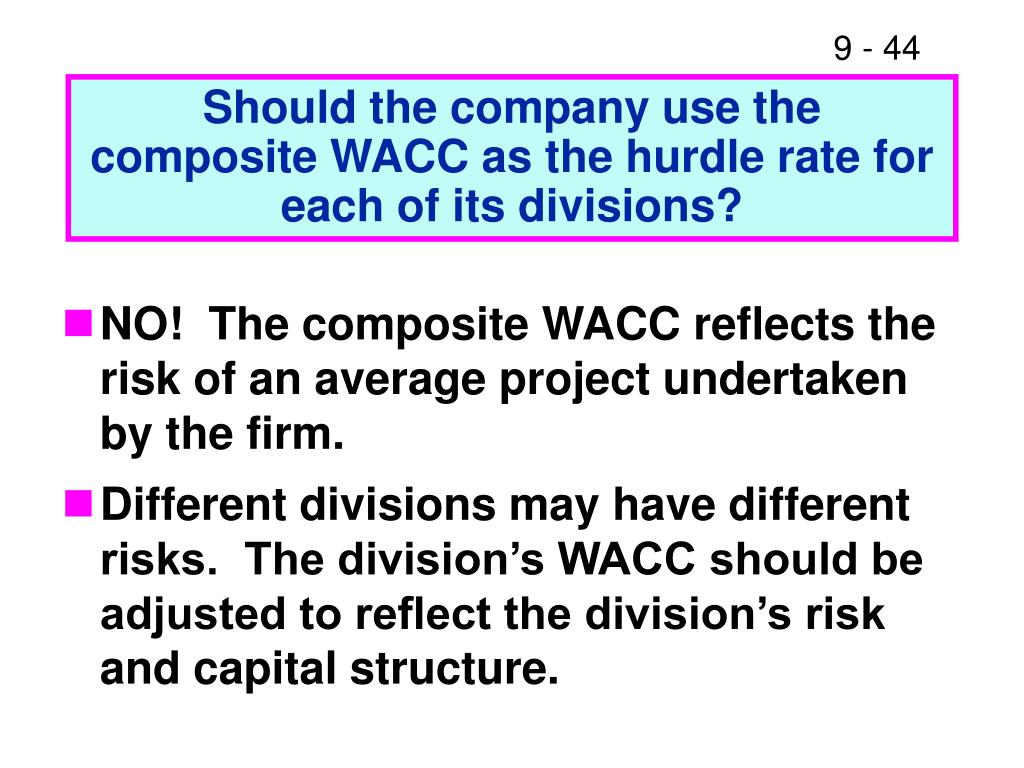 9 - 44

Should the company use the composite WACC as the hurdle rate for each of its divisions?

NO!  The composite WACC reflects the risk of an average project undertaken by the firm.

Different divisions may have different risks.  The division’s WACC should be adjusted to reflect the division’s risk and capital structure.